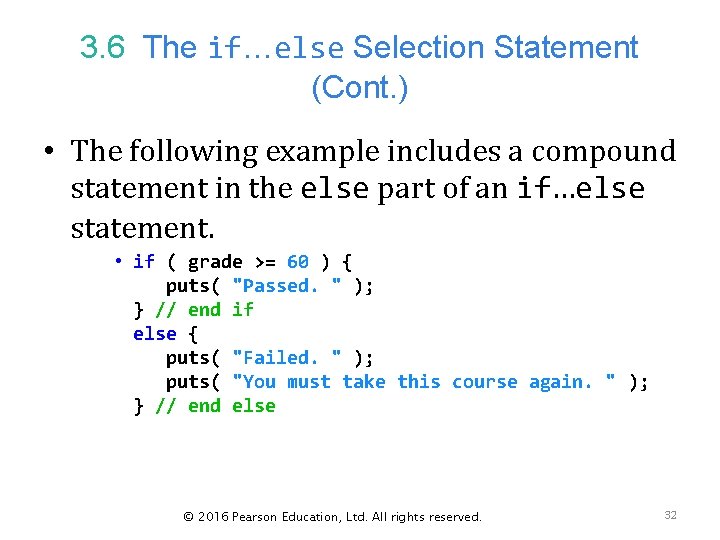 3.6 The if…else Selection Statement (Cont.)

• The following example includes a compound statement in the else part of an if…else statement.

• if ( grade >= 60 ) {
    puts( "Passed. " );
} // end if
else {
    puts( "Failed. " );
    puts( "You must take this course again. " );
} // end else

© 2016 Pearson Education, Ltd. All rights reserved.

32